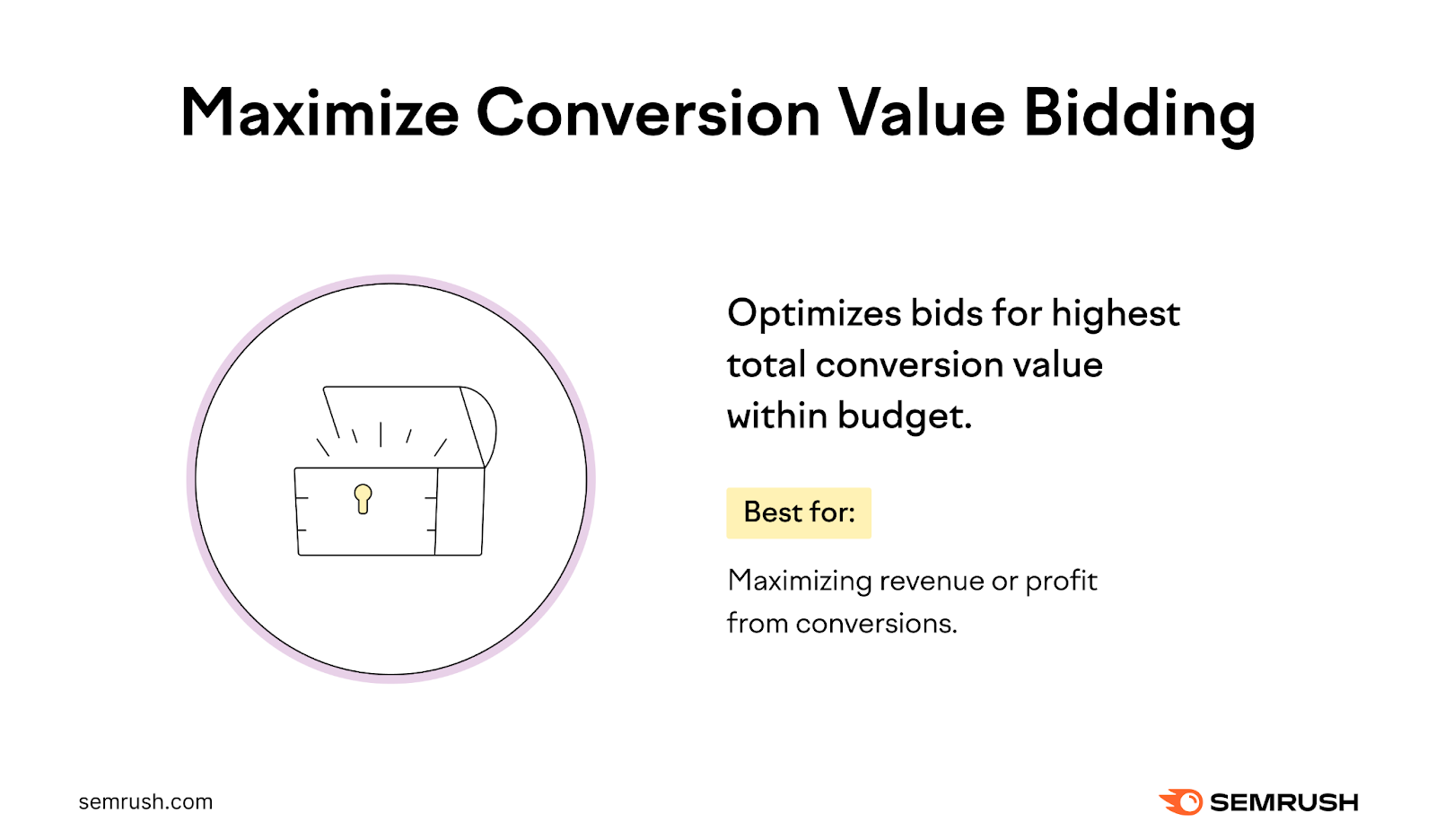 Maximize Conversion Value Bidding

Optimizes bids for highest total conversion value within budget.

Best for:

Maximizing revenue or profit from conversions.

semrush.com

SEMRUSH